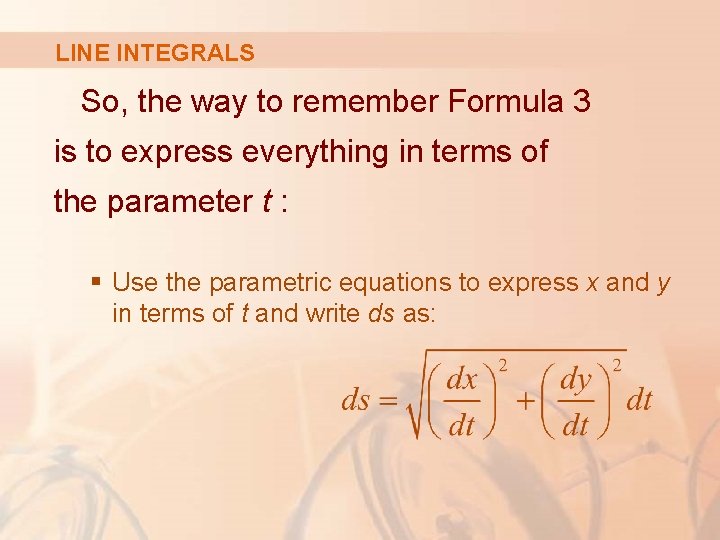 LINE INTEGRALS

So, the way to remember Formula 3 is to express everything in terms of the parameter $t$ :

▪ Use the parametric equations to express $x$ and $y$ in terms of $t$ and write $ds$ as:

$ds = \sqrt{\left(\frac{dx}{dt}\right)^2 + \left(\frac{dy}{dt}\right)^2}\, dt$